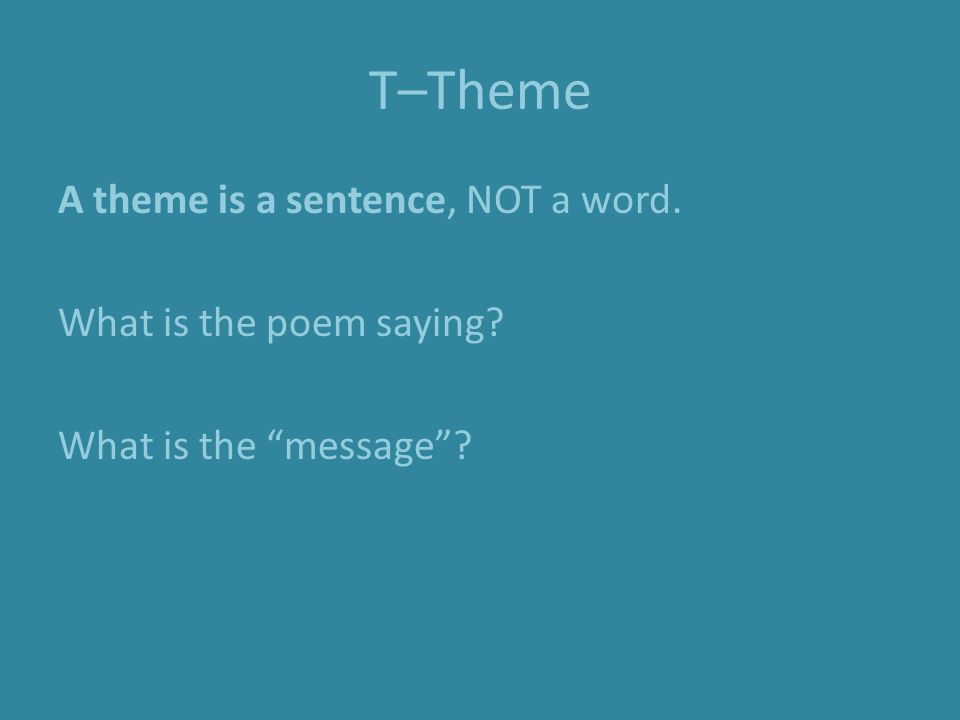 T–Theme

A theme is a sentence, NOT a word.

What is the poem saying?

What is the “message”?